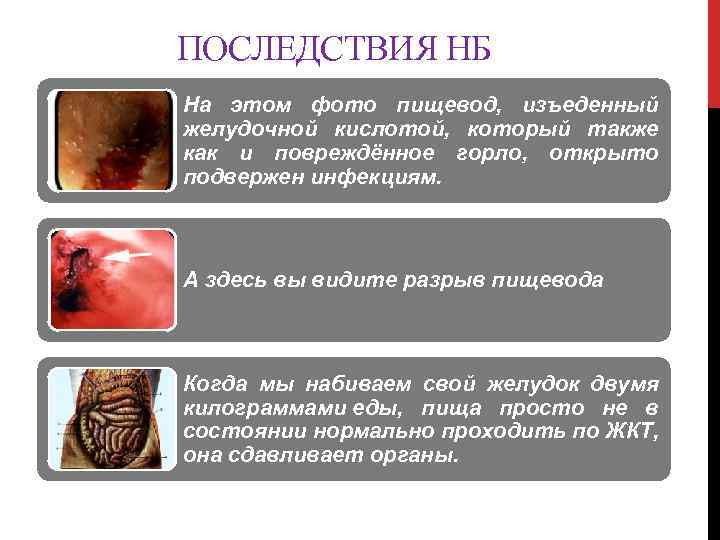 ПОСЛЕДСТВИЯ НБ

На этом фото пищевод, изъеденный желудочной кислотой, который также как и повреждённое горло, открыто подвержен инфекциям.

А здесь вы видите разрыв пищевода

Когда мы набиваем свой желудок двумя килограммами еды, пища просто не в состоянии нормально проходить по ЖКТ, она сдавливает органы.